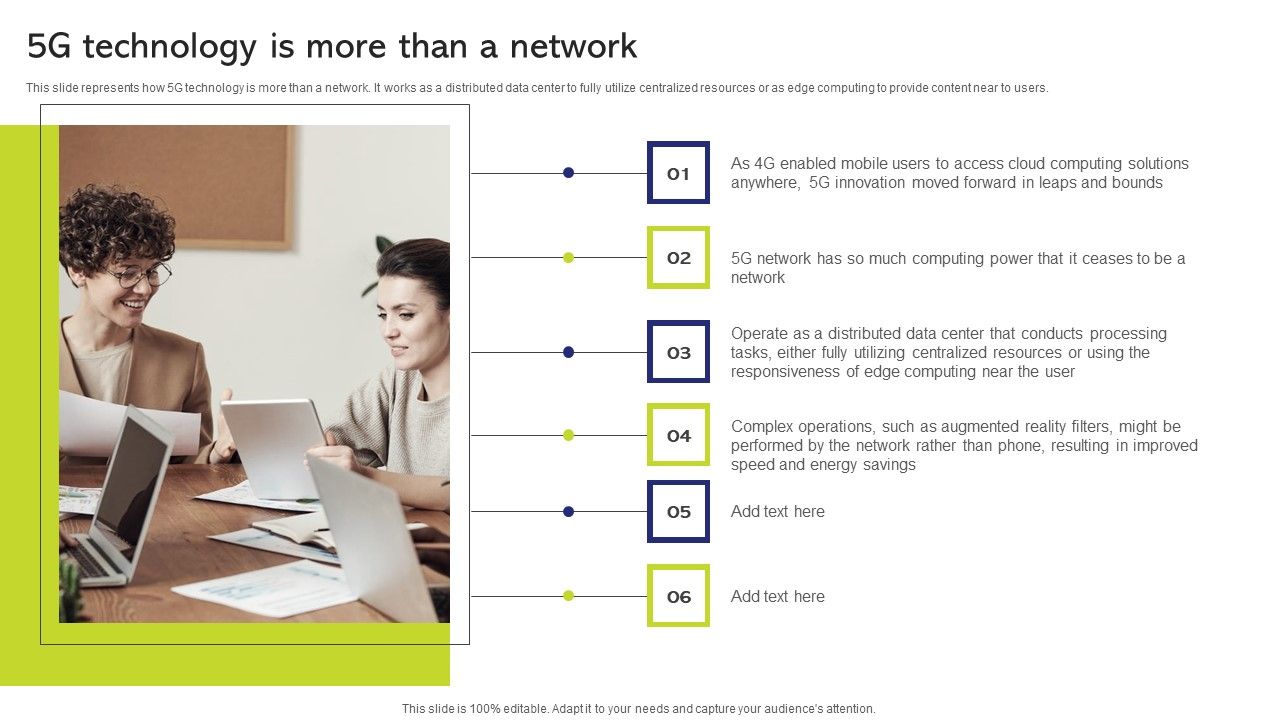 5G technology is more than a network

This slide represents how 5G technology is more than a network. It works as a distributed data center to fully utilize centralized resources or as edge computing to provide content near to users.

01

As 4G enabled mobile users to access cloud computing solutions anywhere, 5G innovation moved forward in leaps and bounds

02

5G network has so much computing power that it ceases to be a network

03

Operate as a distributed data center that conducts processing tasks, either fully utilizing centralized resources or using the responsiveness of edge computing near the user

04

Complex operations, such as augmented reality filters, might be performed by the network rather than phone, resulting in improved speed and energy savings

05

Add text here

06

Add text here

This slide is 100% editable. Adapt it to your needs and capture your audience's attention.